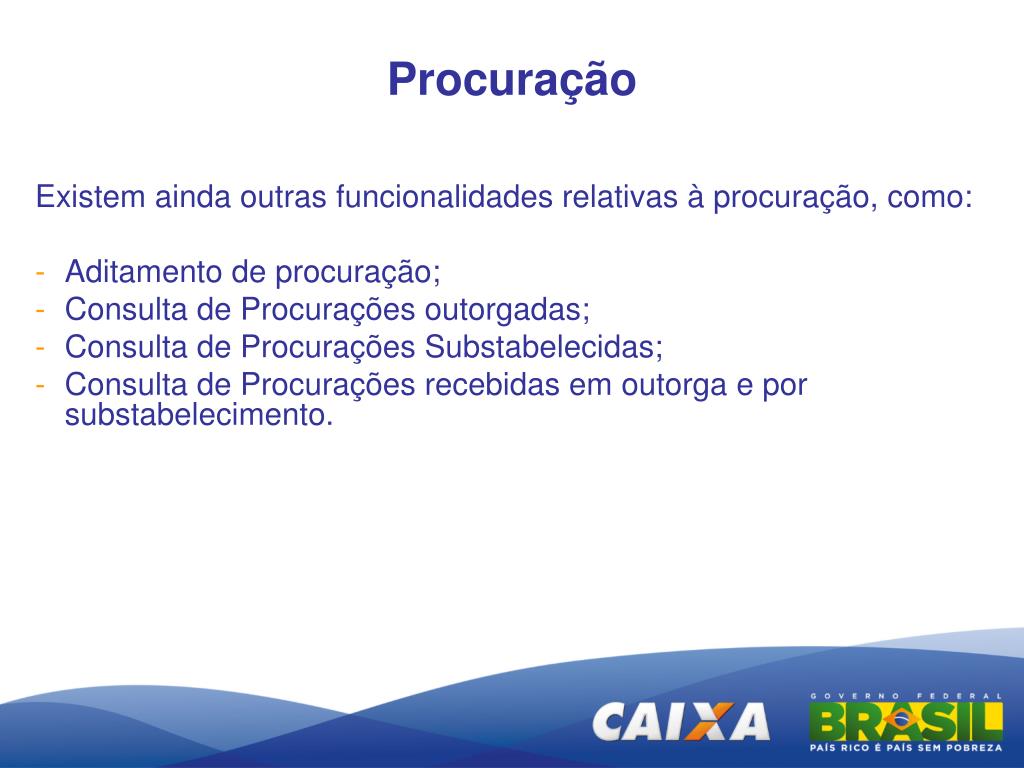 Procuração

Existem ainda outras funcionalidades relativas à procuração, como:

- Aditamento de procuração;
- Consulta de Procurações outorgadas;
- Consulta de Procurações Substabelecidas;
- Consulta de Procurações recebidas em outorga e por substabelecimento.

CAIXA

GOVERNO FEDERAL
BRASIL
PAÍS RICO É PAÍS SEM POBREZA